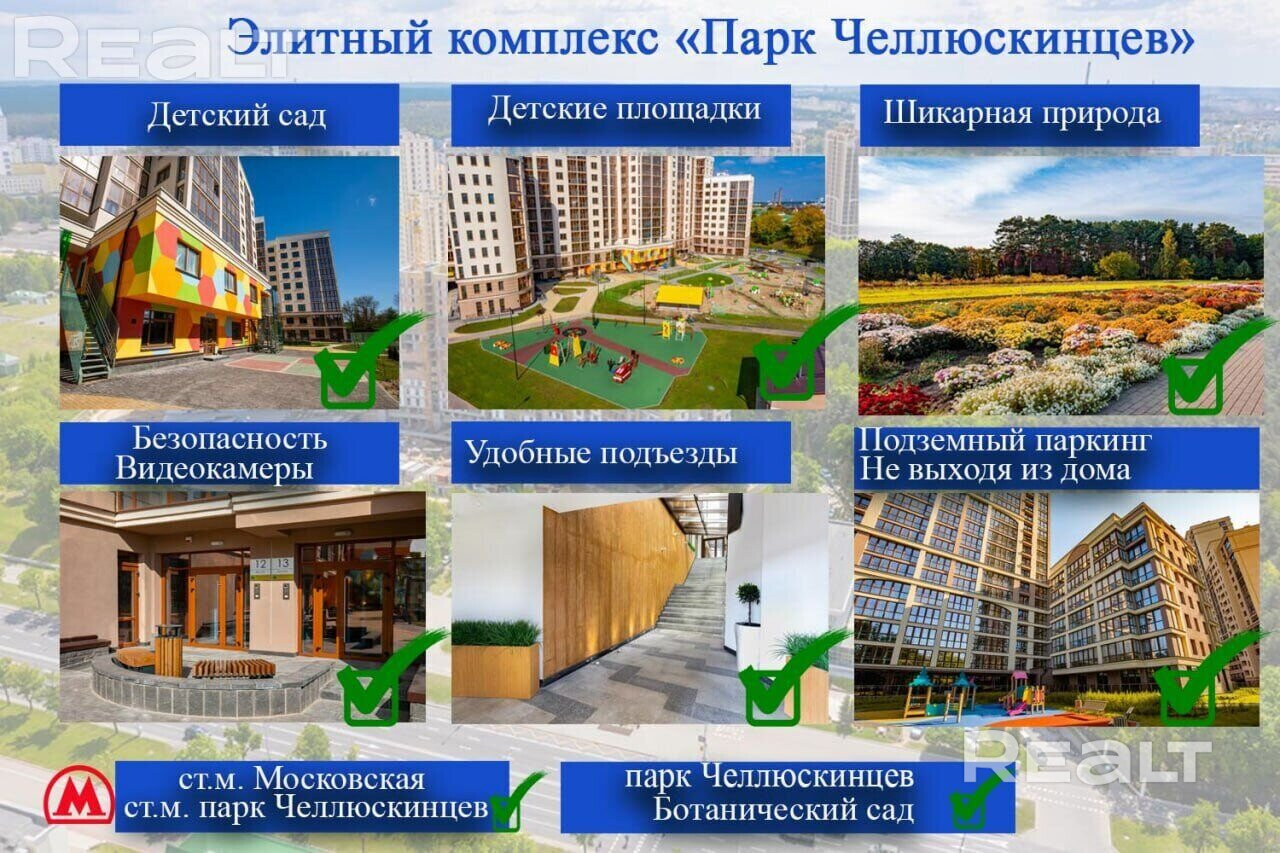 REALT

Элитный комплекс «Парк Челлюскинцев»

Детский сад

Детские площадки

Шикарная природа

Безопасность
Видеокамеры

Удобные подъезды

Подземный паркинг
Не выходя из дома

12 13

М

ст.м. Московская
ст.м. парк Челлюскинцев

парк Челлюскинцев
Ботанический сад

REALT